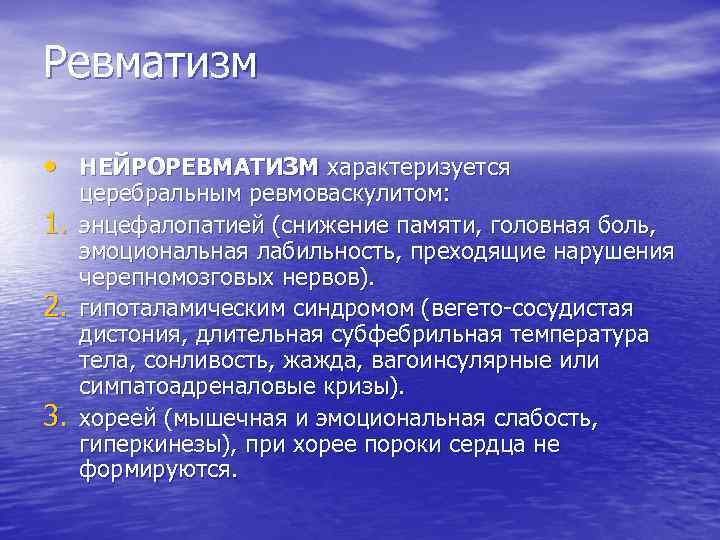 Ревматизм

• НЕЙРОРЕВМАТИЗМ характеризуется церебральным ревмоваскулитом:

1. энцефалопатией (снижение памяти, головная боль, эмоциональная лабильность, преходящие нарушения черепномозговых нервов).

2. гипоталамическим синдромом (вегето-сосудистая дистония, длительная субфебрильная температура тела, сонливость, жажда, вагоинсулярные или симпатоадреналовые кризы).

3. хореей (мышечная и эмоциональная слабость, гиперкинезы), при хорее пороки сердца не формируются.